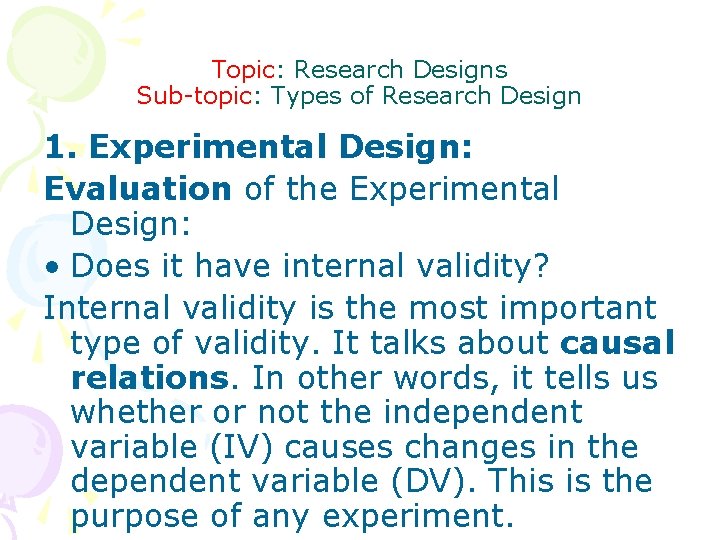 Topic: Research Designs
Sub-topic: Types of Research Design

1. Experimental Design:

Evaluation of the Experimental Design:

• Does it have internal validity?

Internal validity is the most important type of validity. It talks about causal relations. In other words, it tells us whether or not the independent variable (IV) causes changes in the dependent variable (DV). This is the purpose of any experiment.